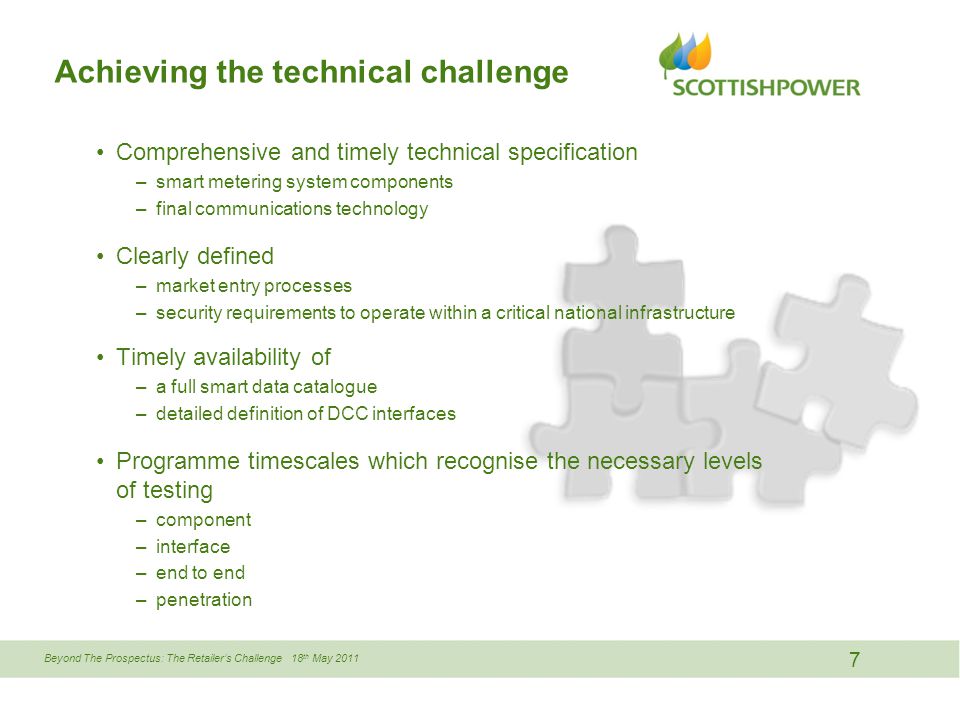 Achieving the technical challenge

SCOTTISHPOWER

• Comprehensive and timely technical specification
– smart metering system components
– final communications technology

• Clearly defined
– market entry processes
– security requirements to operate within a critical national infrastructure

• Timely availability of
– a full smart data catalogue
– detailed definition of DCC interfaces

• Programme timescales which recognise the necessary levels of testing
– component
– interface
– end to end
– penetration

Beyond The Prospectus: The Retailer's Challenge 18th May 2011

7